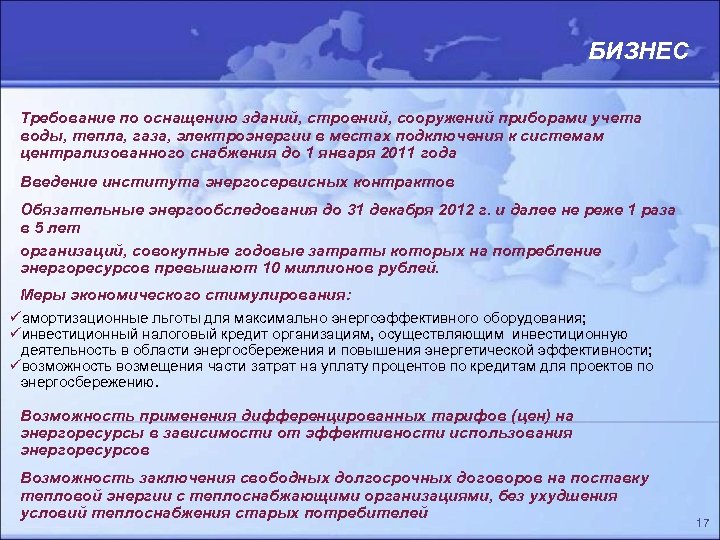 БИЗНЕС

Требование по оснащению зданий, строений, сооружений приборами учета воды, тепла, газа, электроэнергии в местах подключения к системам централизованного снабжения до 1 января 2011 года

Введение института энергосервисных контрактов

Обязательные энергообследования до 31 декабря 2012 г. и далее не реже 1 раза в 5 лет

организаций, совокупные годовые затраты которых на потребление энергоресурсов превышают 10 миллионов рублей.

Меры экономического стимулирования:

✓амортизационные льготы для максимально энергоэффективного оборудования;
✓инвестиционный налоговый кредит организациям, осуществляющим инвестиционную деятельность в области энергосбережения и повышения энергетической эффективности;
✓возможность возмещения части затрат на уплату процентов по кредитам для проектов по энергосбережению.

Возможность применения дифференцированных тарифов (цен) на энергоресурсы в зависимости от эффективности использования энергоресурсов

Возможность заключения свободных долгосрочных договоров на поставку тепловой энергии с теплоснабжающими организациями, без ухудшения условий теплоснабжения старых потребителей

17